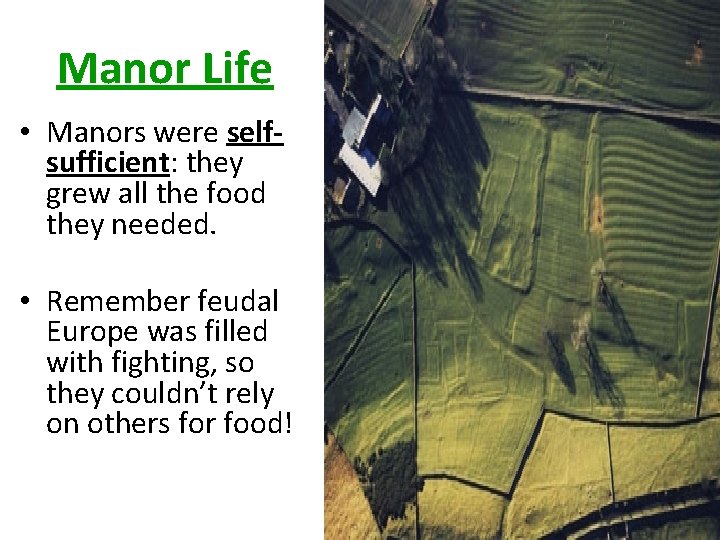 Manor Life

• Manors were self-sufficient: they grew all the food they needed.

• Remember feudal Europe was filled with fighting, so they couldn't rely on others for food!